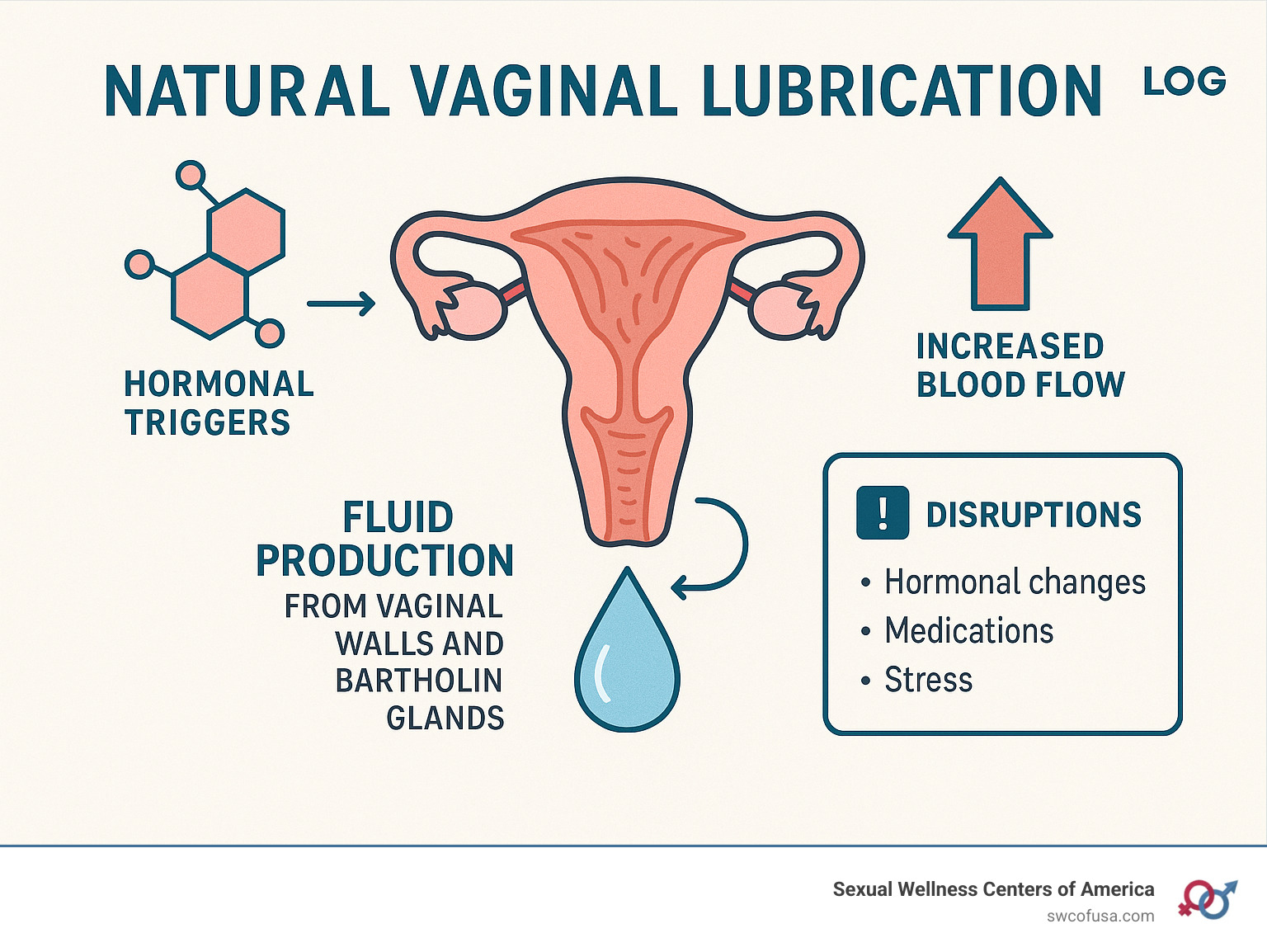 NATURAL VAGINAL LUBRICATION LOG

HORMONAL TRIGGERS

INCREASED BLOOD FLOW

FLUID PRODUCTION
FROM VAGINAL WALLS AND BARTHOLIN GLANDS

! DISRUPTIONS
• Hormonal changes
• Medications
• Stress

Sexual Wellness Centers of America
swcofusa.com